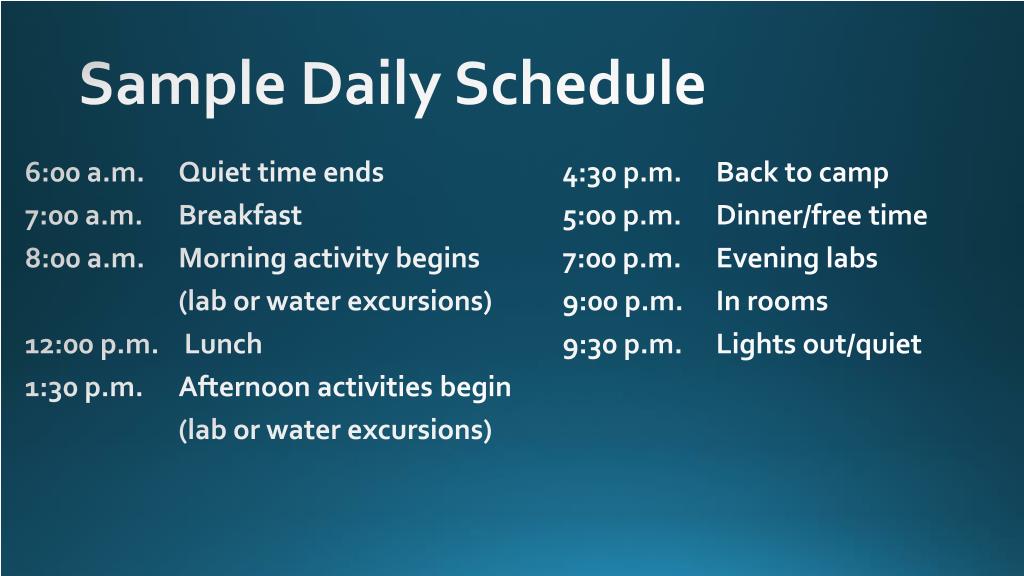 Sample Daily Schedule

6:00 a.m. Quiet time ends
7:00 a.m. Breakfast
8:00 a.m. Morning activity begins (lab or water excursions)
12:00 p.m. Lunch
1:30 p.m. Afternoon activities begin (lab or water excursions)

4:30 p.m. Back to camp
5:00 p.m. Dinner/free time
7:00 p.m. Evening labs
9:00 p.m. In rooms
9:30 p.m. Lights out/quiet